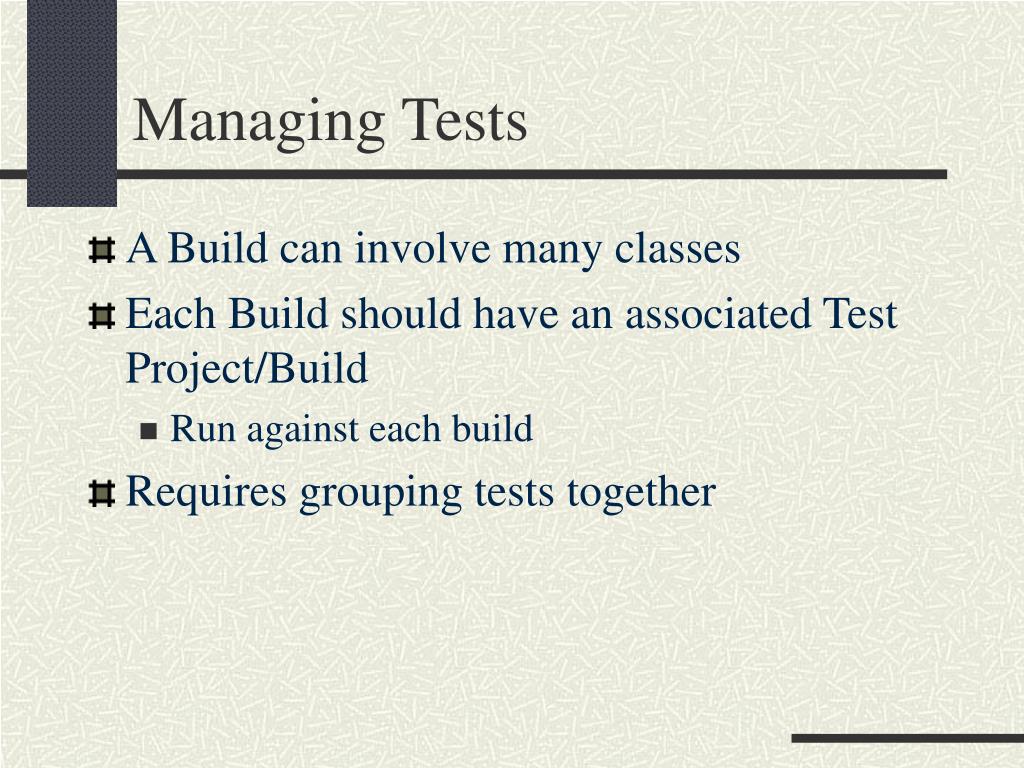 Managing Tests

A Build can involve many classes

Each Build should have an associated Test Project/Build

Run against each build

Requires grouping tests together